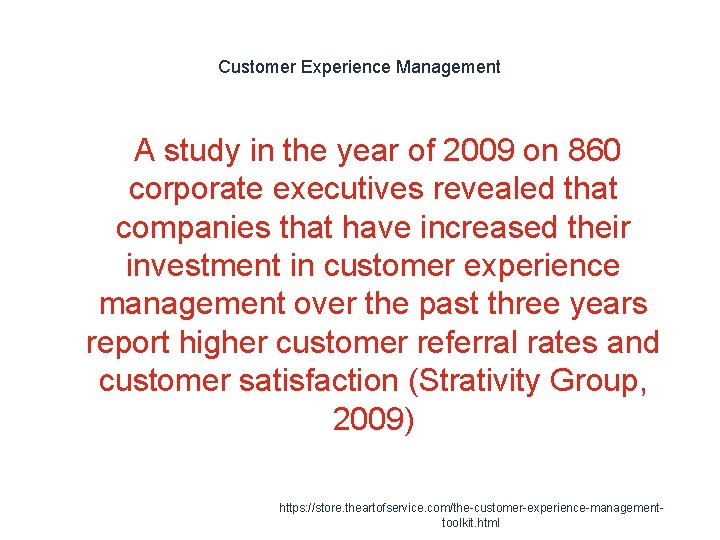 Customer Experience Management

A study in the year of 2009 on 860 corporate executives revealed that companies that have increased their investment in customer experience management over the past three years report higher customer referral rates and customer satisfaction (Strativity Group, 2009)

https://store.theartofservice.com/the-customer-experience-management-toolkit.html